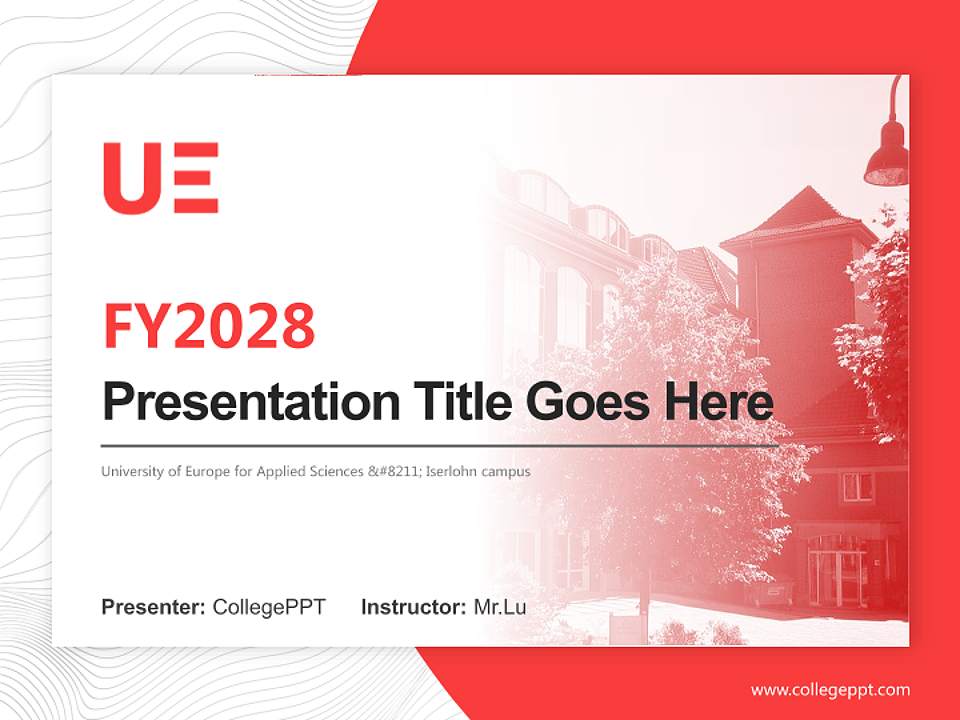 UE

FY2028

Presentation Title Goes Here

University of Europe for Applied Sciences &#8211; Iserlohn campus

Presenter: CollegePPT Instructor: Mr.Lu

www.collegeppt.com